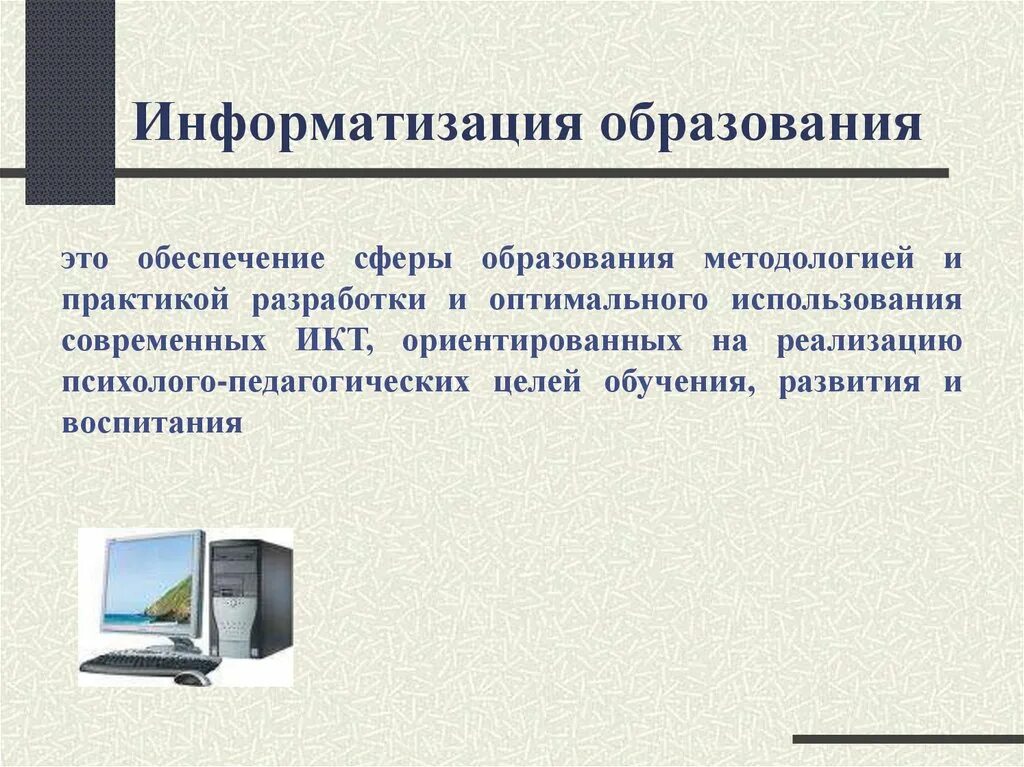 Информатизация образования

это обеспечение сферы образования методологией и практикой разработки и оптимального использования современных ИКТ, ориентированных на реализацию психолого-педагогических целей обучения, развития и воспитания